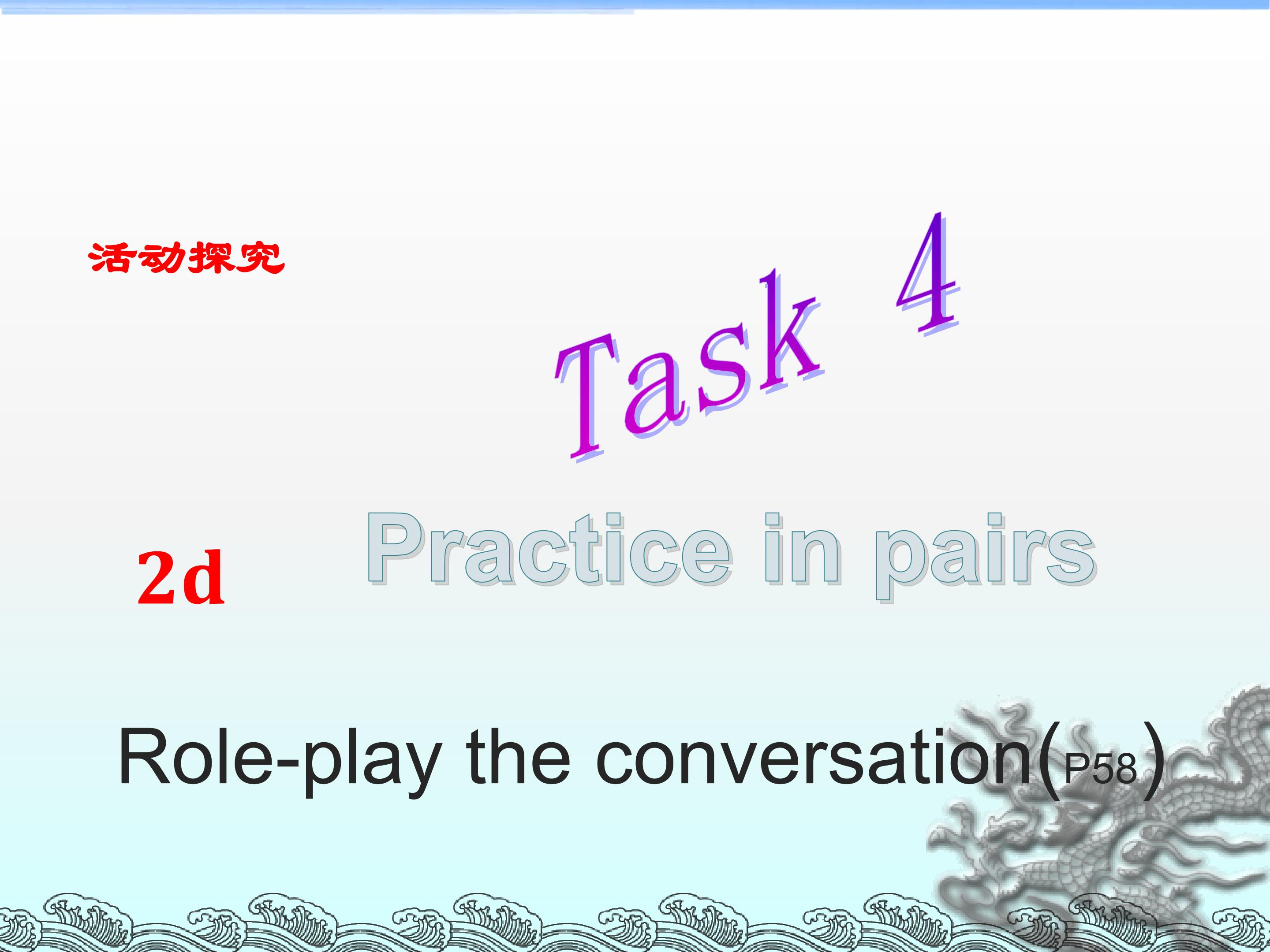 活动探究

Task 4

2d Practice in pairs

Role-play the conversation(P58)